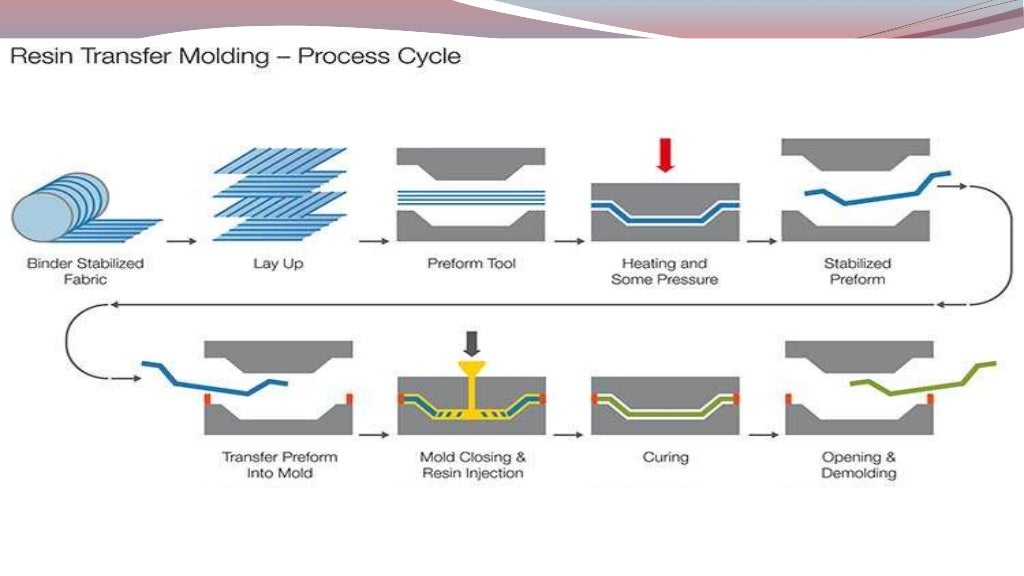 Resin Transfer Molding – Process Cycle

Binder Stabilized Fabric

Lay Up

Preform Tool

Heating and Some Pressure

Stabilized Preform

Transfer Preform Into Mold

Mold Closing & Resin Injection

Curing

Opening & Demolding